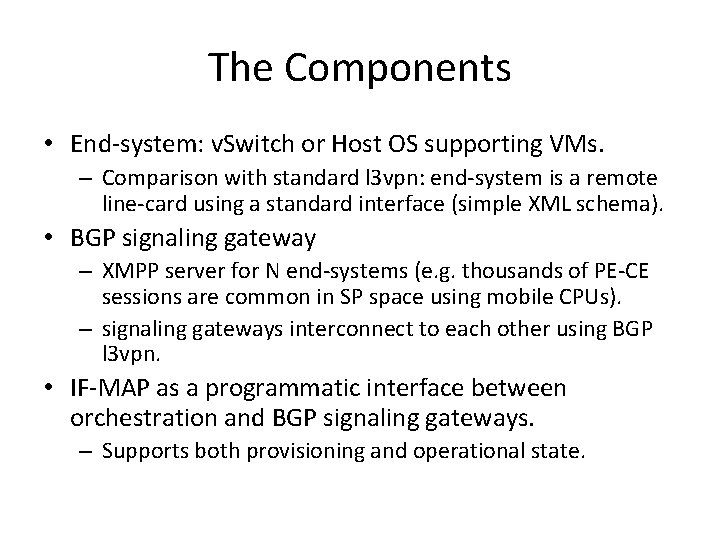 The Components

• End-system: vSwitch or Host OS supporting VMs.
– Comparison with standard l3vpn: end-system is a remote line-card using a standard interface (simple XML schema).

• BGP signaling gateway
– XMPP server for N end-systems (e.g. thousands of PE-CE sessions are common in SP space using mobile CPUs).
– signaling gateways interconnect to each other using BGP l3vpn.

• IF-MAP as a programmatic interface between orchestration and BGP signaling gateways.
– Supports both provisioning and operational state.